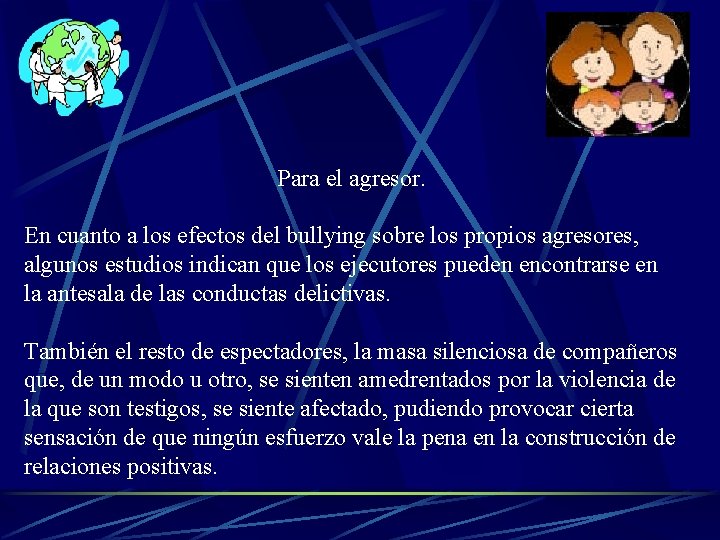 Para el agresor.

En cuanto a los efectos del bullying sobre los propios agresores, algunos estudios indican que los ejecutores pueden encontrarse en la antesala de las conductas delictivas.

También el resto de espectadores, la masa silenciosa de compañeros que, de un modo u otro, se sienten amedrentados por la violencia de la que son testigos, se siente afectado, pudiendo provocar cierta sensación de que ningún esfuerzo vale la pena en la construcción de relaciones positivas.